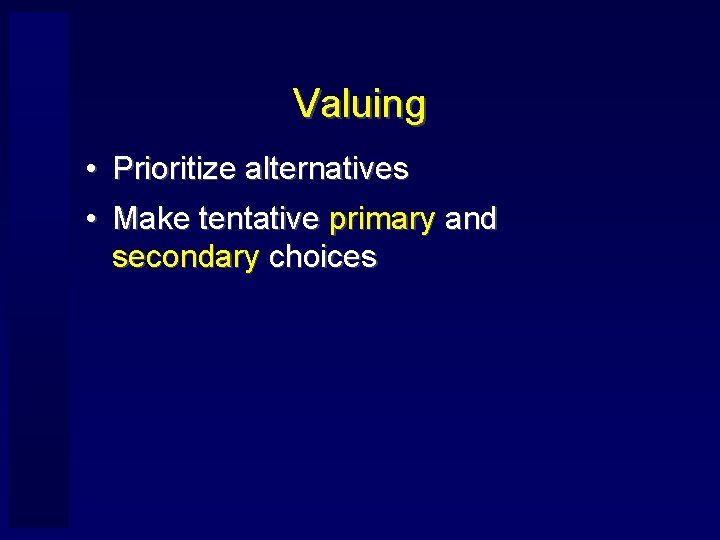 Valuing

• Prioritize alternatives

• Make tentative primary and secondary choices